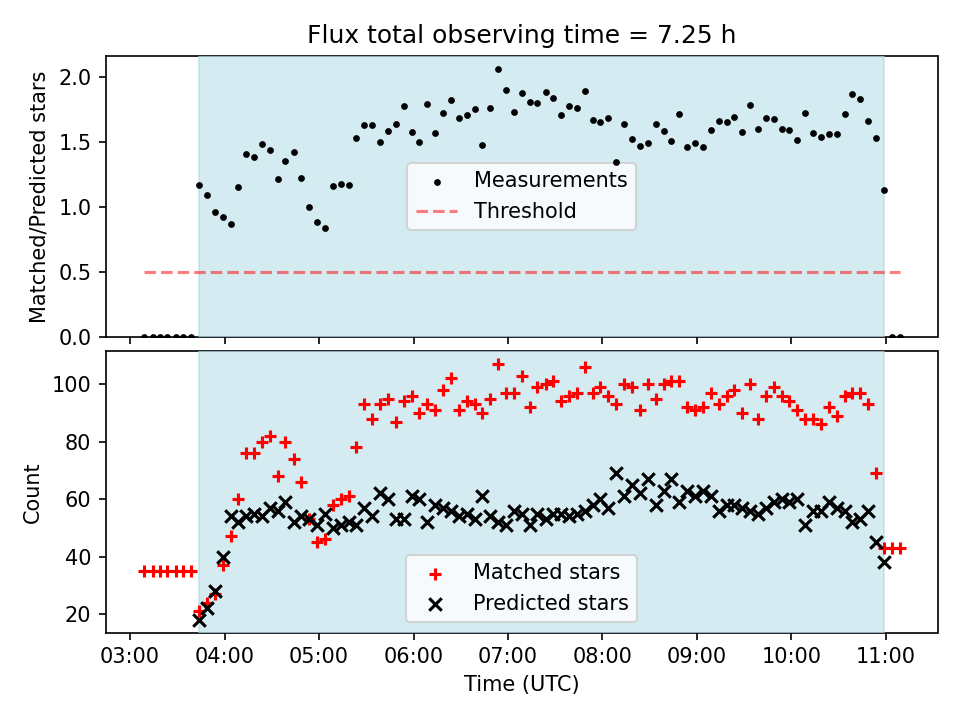 Flux total observing time = 7.25 h

Matched/Predicted stars

2.0
1.5
1.0
0.5
0.0

Measurements
Threshold

Count

100
80
60
40
20

Matched stars
Predicted stars

03:00 04:00 05:00 06:00 07:00 08:00 09:00 10:00 11:00

Time (UTC)